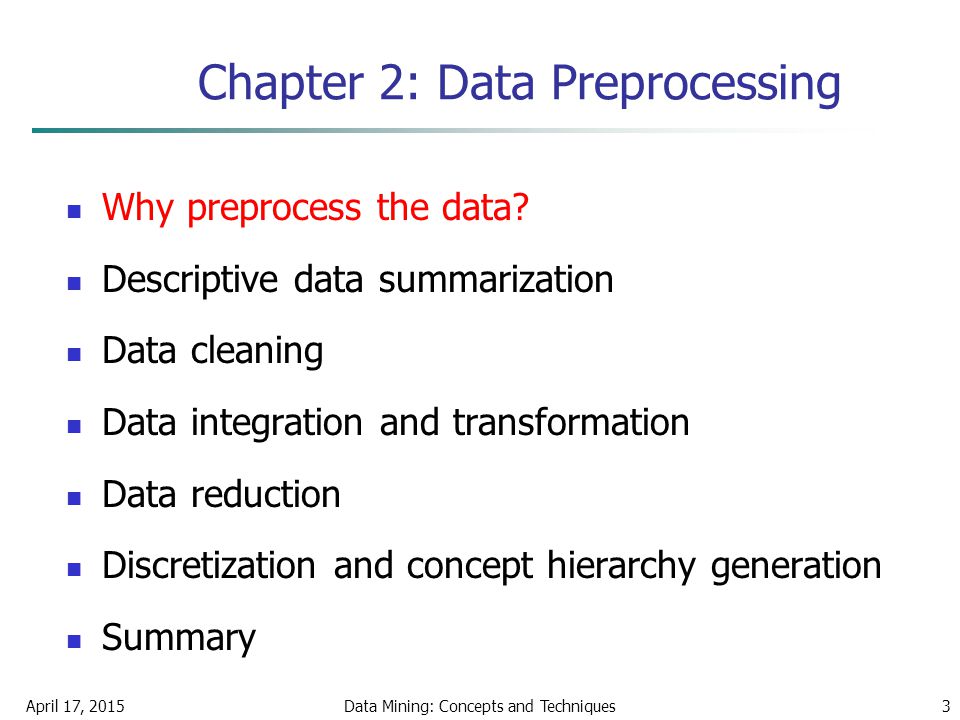 Chapter 2: Data Preprocessing

- Why preprocess the data?
- Descriptive data summarization
- Data cleaning
- Data integration and transformation
- Data reduction
- Discretization and concept hierarchy generation
- Summary

April 17, 2015

Data Mining: Concepts and Techniques

3